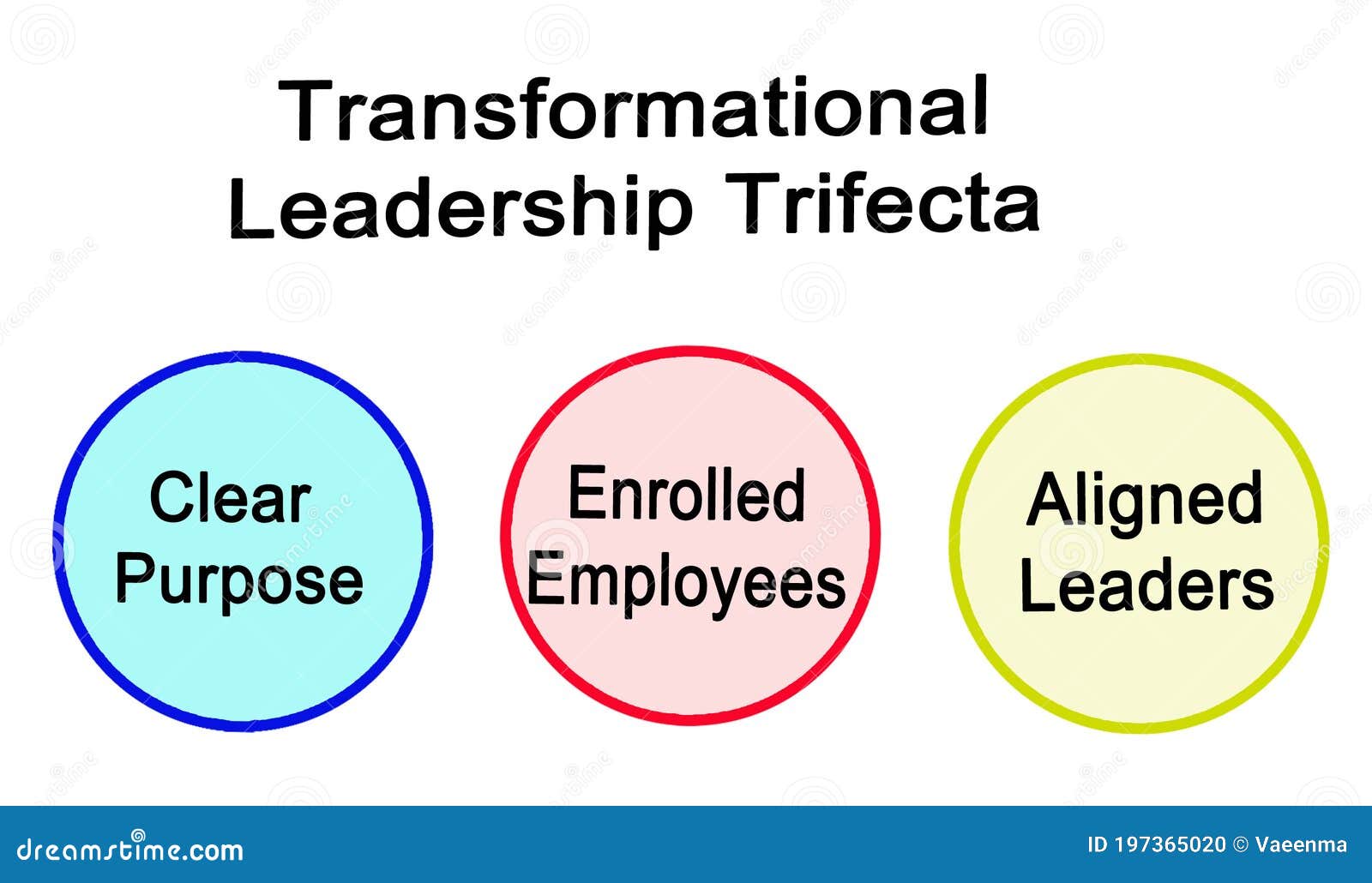 Transformational Leadership Trifecta

Clear Purpose

Enrolled Employees

Aligned Leaders

dreamstime.com

ID 197365020 © Vaeenma